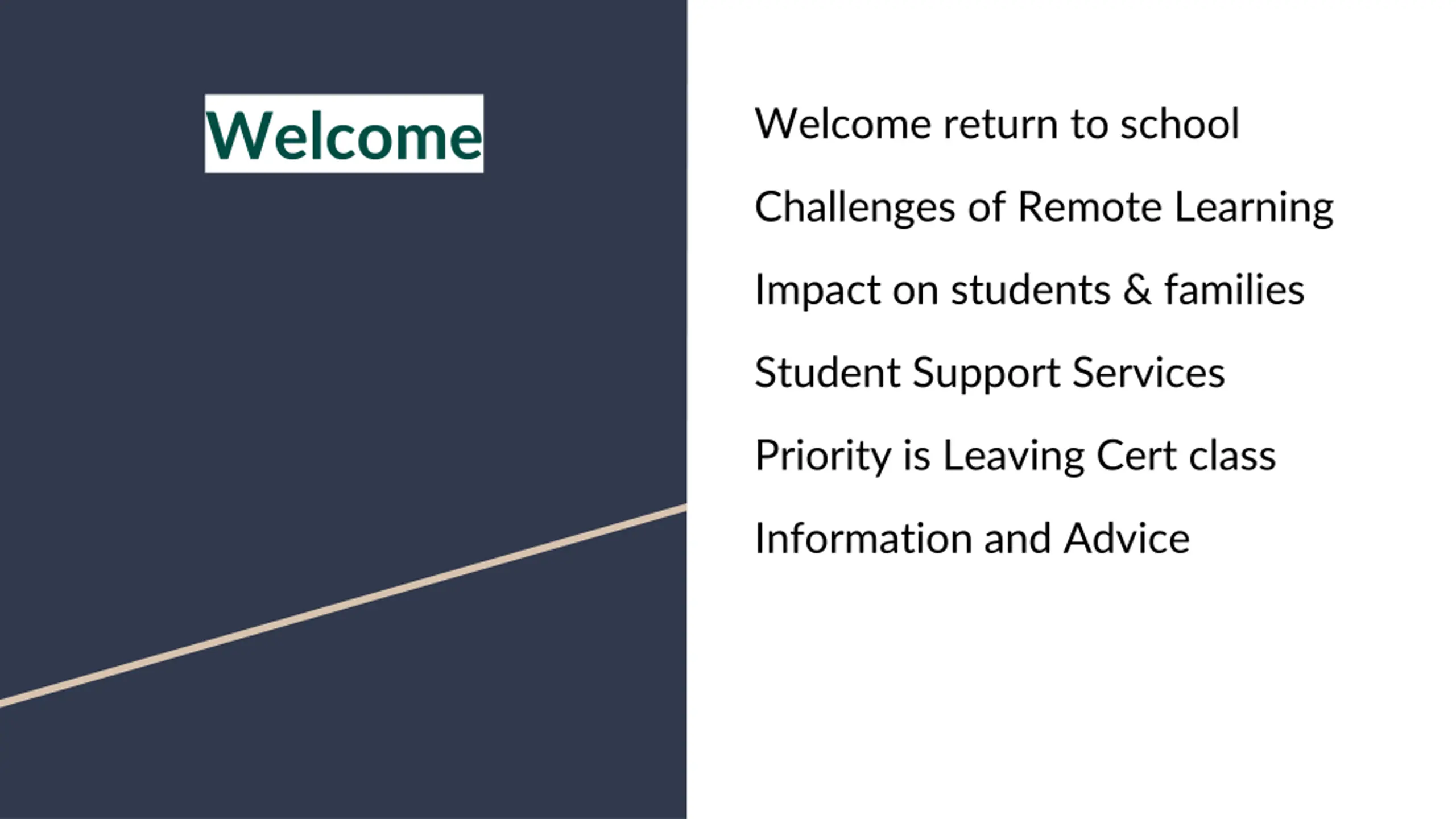 Welcome

Welcome return to school

Challenges of Remote Learning

Impact on students & families

Student Support Services

Priority is Leaving Cert class

Information and Advice